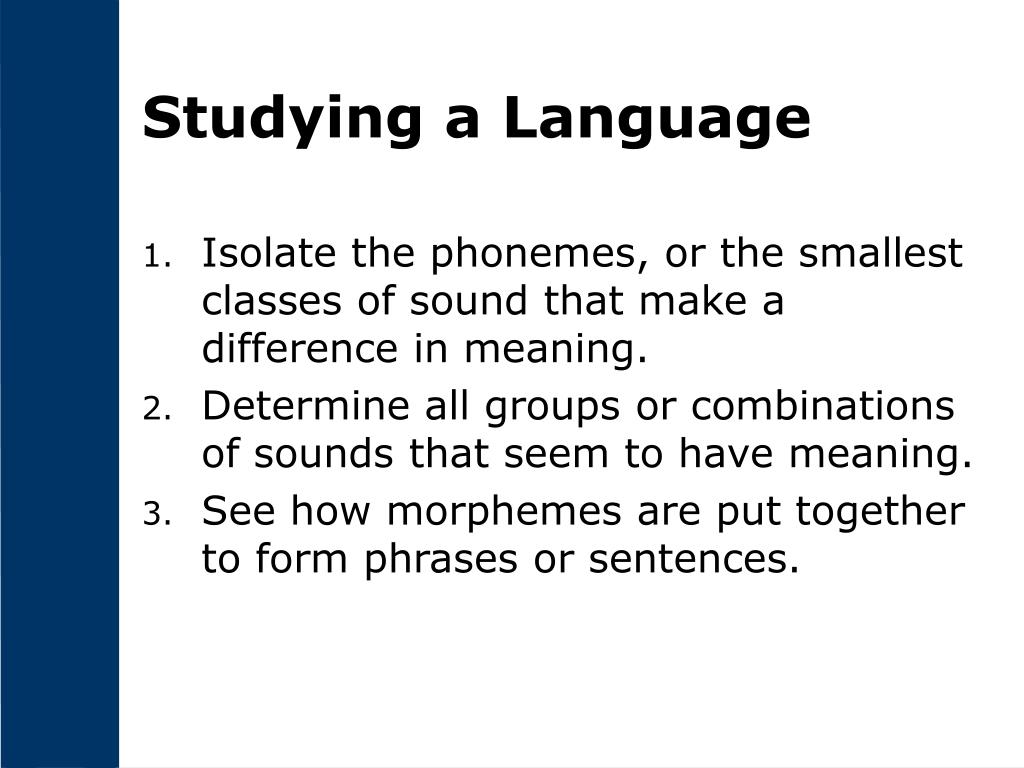 Studying a Language

1. Isolate the phonemes, or the smallest classes of sound that make a difference in meaning.
2. Determine all groups or combinations of sounds that seem to have meaning.
3. See how morphemes are put together to form phrases or sentences.